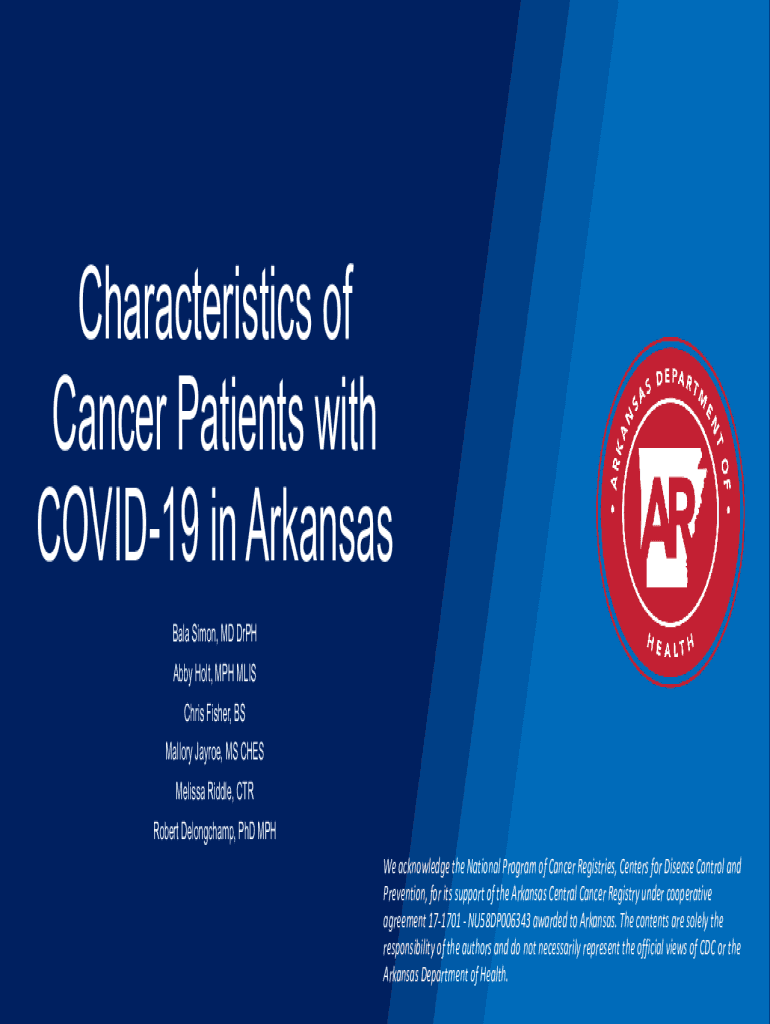 Characteristics of Cancer Patients with COVID-19 in Arkansas

Bala Simon, MD DrPH

Abby Holt, MPH MLIS

Chris Fisher, BS

Mallory Jayroe, MS CHES

Melissa Riddle, CTR

Robert Delongchamp, PhD MPH

ARKANSAS DEPARTMENT OF HEALTH

AR

We acknowledge the National Program of Cancer Registries, Centers for Disease Control and Prevention, for its support of the Arkansas Central Cancer Registry under cooperative agreement 17-1701 - NU58DP006343 awarded to Arkansas. The contents are solely the responsibility of the authors and do not necessarily represent the official views of CDC or the Arkansas Department of Health.